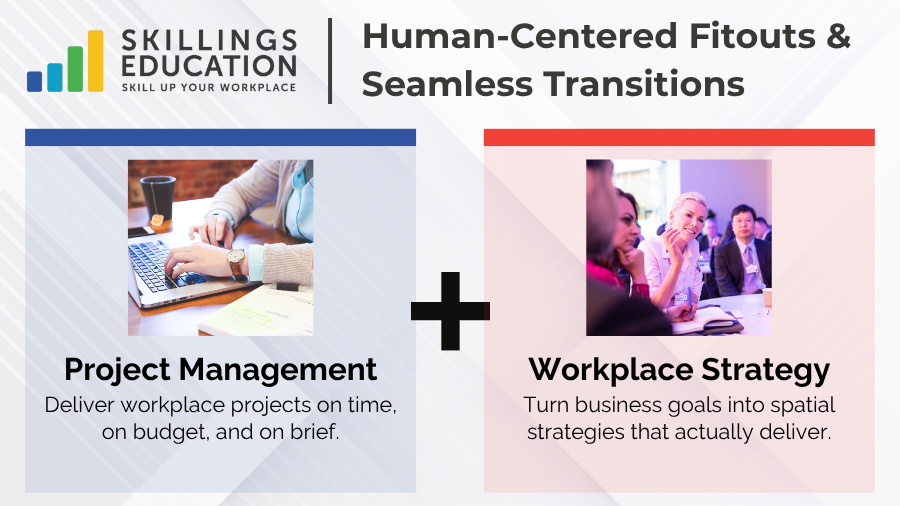 SKILLINGS EDUCATION
SKILL UP YOUR WORKPLACE

Human-Centered Fitouts & Seamless Transitions

Project Management
Deliver workplace projects on time, on budget, and on brief.

+

Workplace Strategy
Turn business goals into spatial strategies that actually deliver.